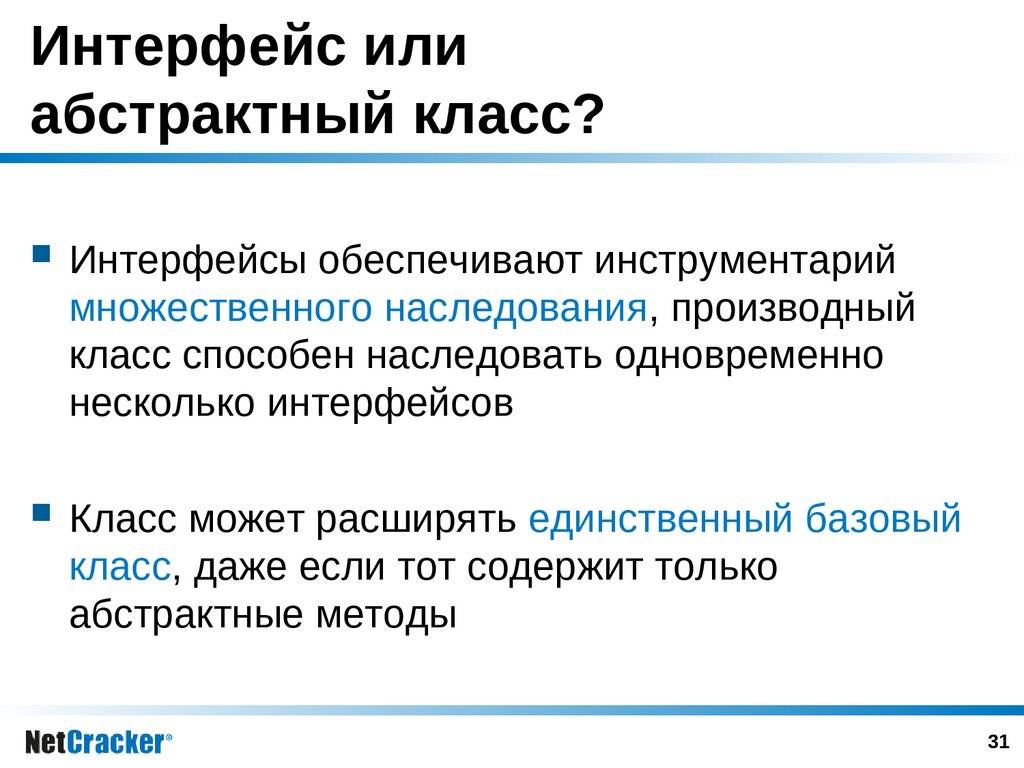 Интерфейс или абстрактный класс?

Интерфейсы обеспечивают инструментарий множественного наследования, производный класс способен наследовать одновременно несколько интерфейсов

Класс может расширять единственный базовый класс, даже если тот содержит только абстрактные методы

NetCracker®

31